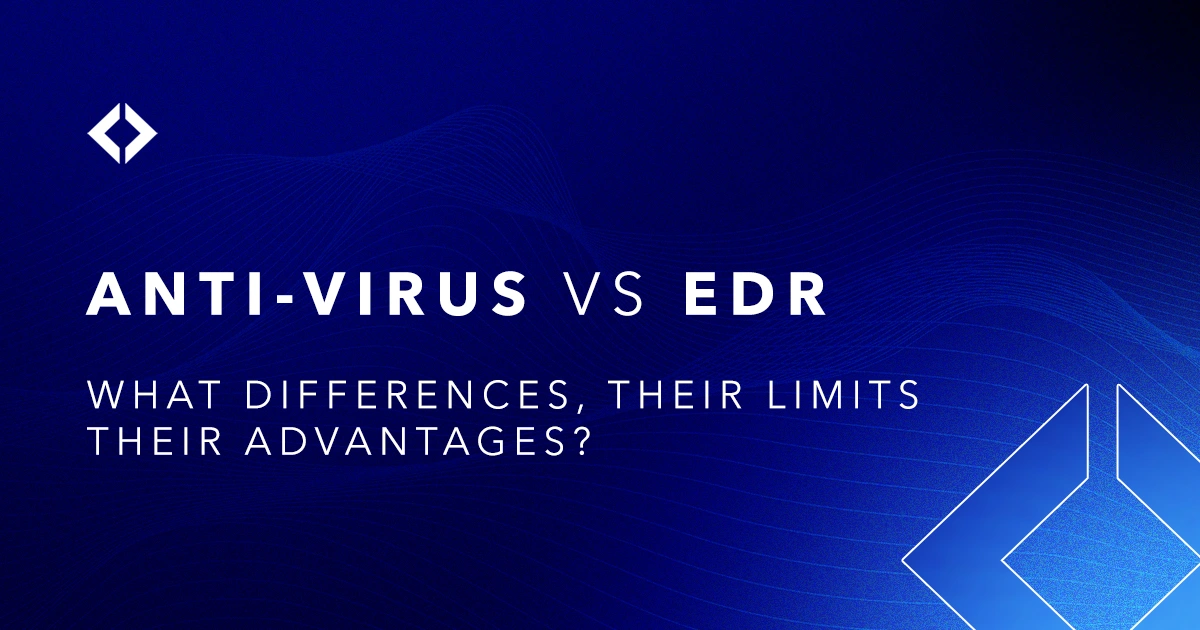 ANTI-VIRUS VS EDR

WHAT DIFFERENCES, THEIR LIMITS THEIR ADVANTAGES?